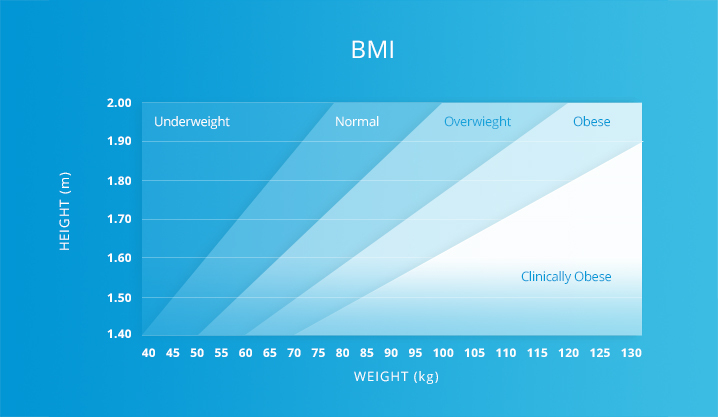 BMI

HEIGHT (m)

2.00
1.90
1.80
1.70
1.60
1.50
1.40

Underweight
Normal
Overwieght
Obese
Clinically Obese

40 45 50 55 60 65 70 75 80 85 90 95 100 105 110 115 120 125 130

WEIGHT (kg)